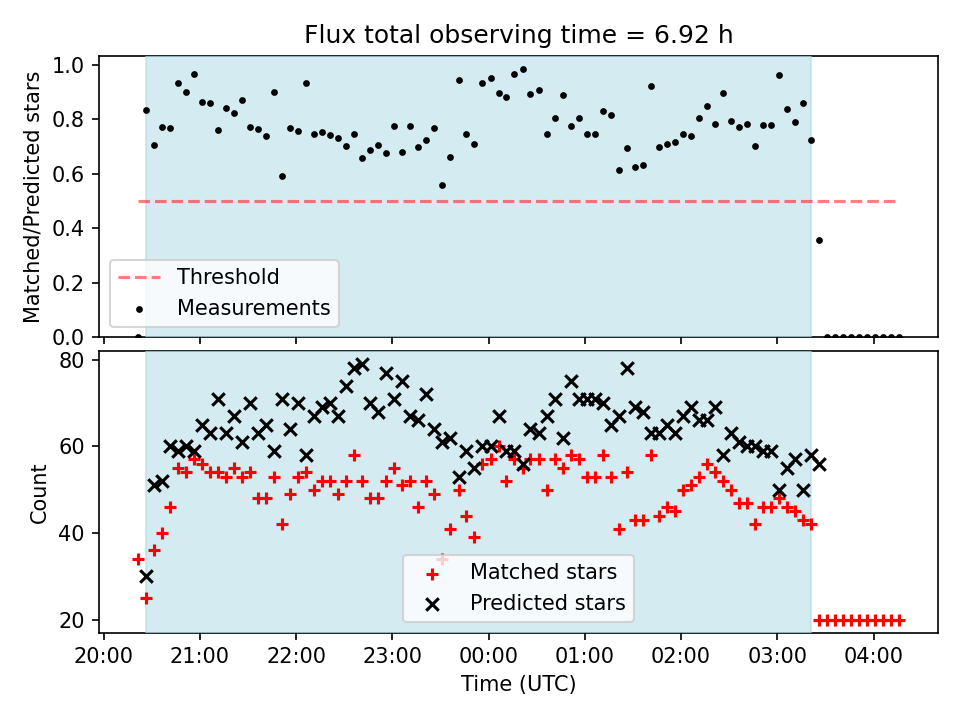 Flux total observing time = 6.92 h

Matched/Predicted stars

1.0
0.8
0.6
0.4
0.2
0.0

Threshold
Measurements

Count

80
60
40
20

Matched stars
Predicted stars

20:00 21:00 22:00 23:00 00:00 01:00 02:00 03:00 04:00

Time (UTC)